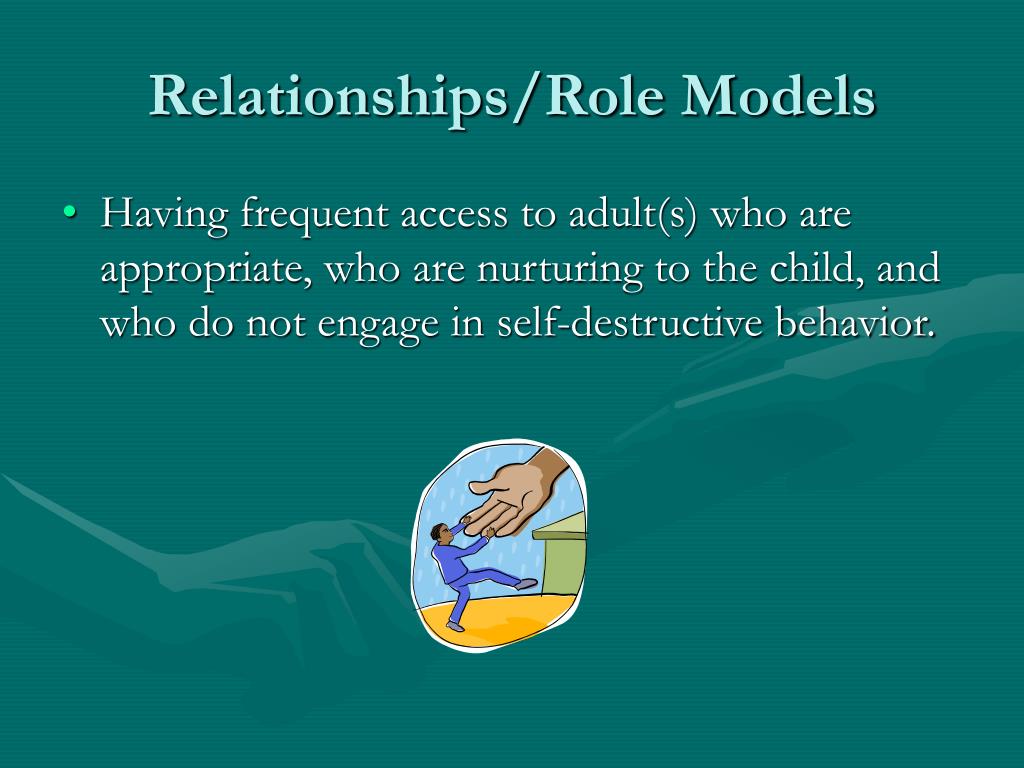 Relationships/Role Models

• Having frequent access to adult(s) who are appropriate, who are nurturing to the child, and who do not engage in self-destructive behavior.